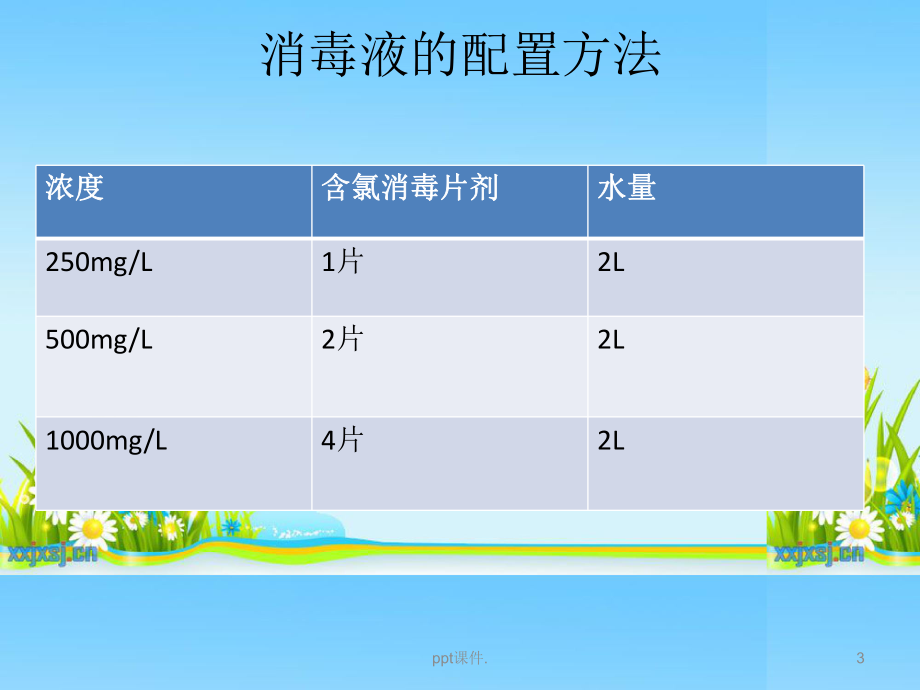 消毒液的配置方法

| 浓度 | 含氯消毒片剂 | 水量 |
|---|---|---|
| 250mg/L | 1片 | 2L |
| 500mg/L | 2片 | 2L |
| 1000mg/L | 4片 | 2L |

xxjxsj.cn xxjxsj.cn

ppt课件.

3